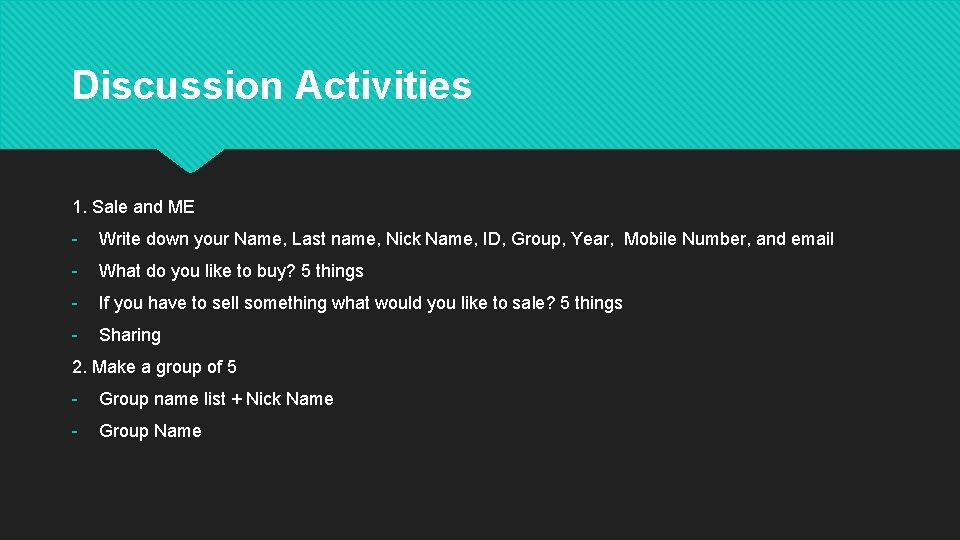 Discussion Activities

1. Sale and ME

- Write down your Name, Last name, Nick Name, ID, Group, Year, Mobile Number, and email
- What do you like to buy? 5 things
- If you have to sell something what would you like to sale? 5 things
- Sharing

2. Make a group of 5

- Group name list + Nick Name
- Group Name